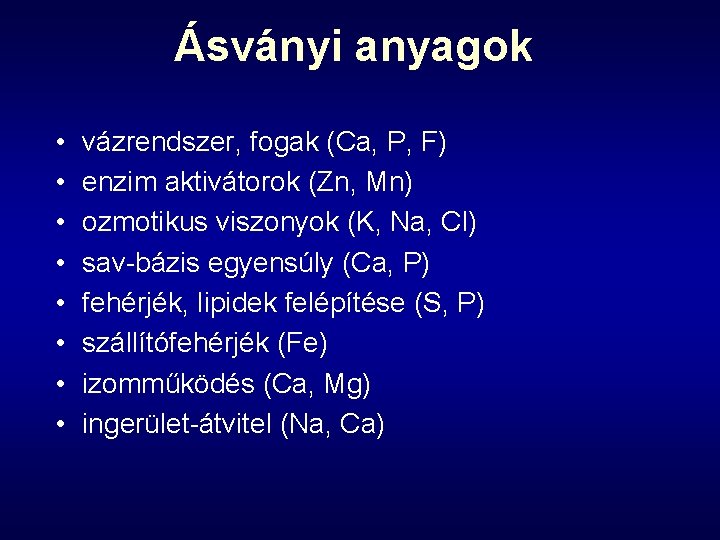 Ásványi anyagok

• vázrendszer, fogak (Ca, P, F)
• enzim aktivátorok (Zn, Mn)
• ozmotikus viszonyok (K, Na, Cl)
• sav-bázis egyensúly (Ca, P)
• fehérjék, lipidek felépítése (S, P)
• szállítófehérjék (Fe)
• izomműködés (Ca, Mg)
• ingerület-átvitel (Na, Ca)